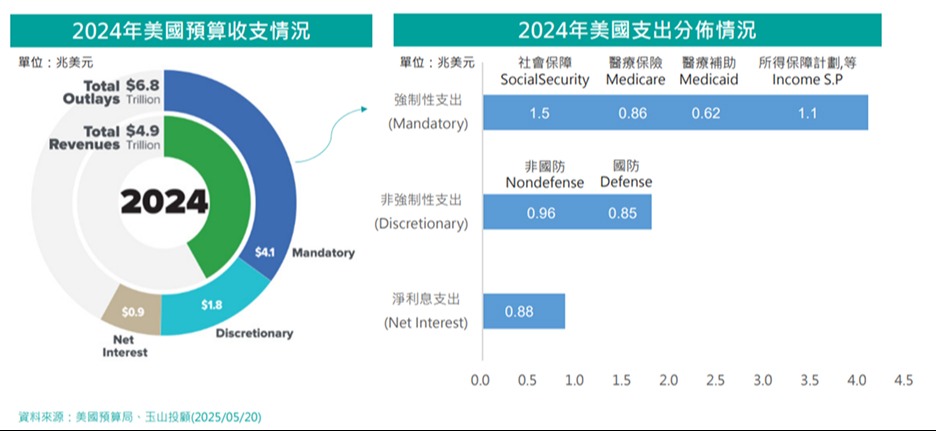 2024年美國預算收支情況

單位：兆美元

Total Outlays $6.8 Trillion

Total Revenues $4.9 Trillion

2024

$4.1 Mandatory

$1.8 Discretionary

$0.9 Net Interest

2024年美國支出分佈情況

單位：兆美元

社會保障 SocialSecurity

醫療保險 Medicare

醫療補助 Medicaid

所得保障計劃,等 Income S.P

強制性支出 (Mandatory)

1.5

0.86

0.62

1.1

非國防 Nondefense

國防 Defense

非強制性支出 (Discretionary)

0.96

0.85

淨利息支出 (Net Interest)

0.88

0.0 0.5 1.0 1.5 2.0 2.5 3.0 3.5 4.0 4.5

資料來源：美國預算局、玉山投顧(2025/05/20)